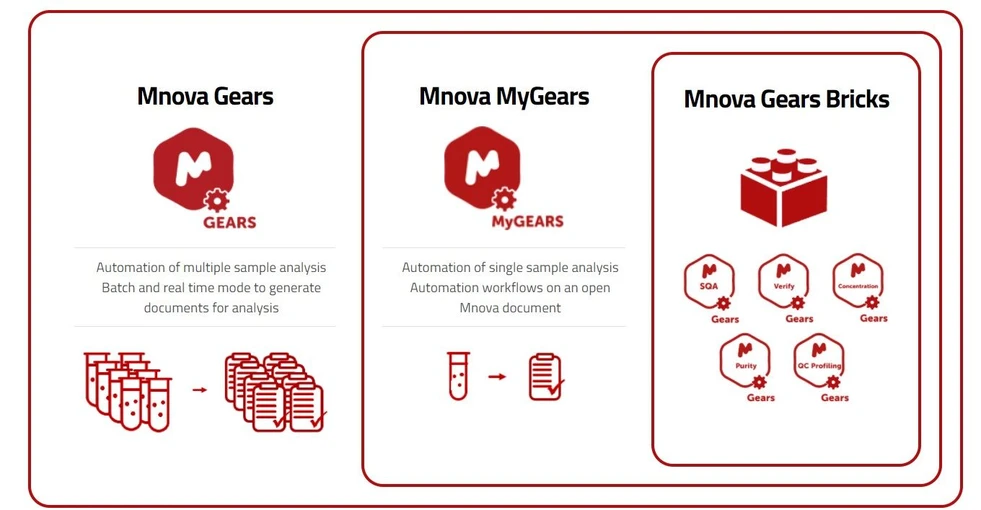 Mnova Gears

GEARS

Automation of multiple sample analysis
Batch and real time mode to generate documents for analysis

Mnova MyGears

MyGEARS

Automation of single sample analysis
Automation workflows on an open Mnova document

Mnova Gears Bricks

SQA
Gears

Verify
Gears

Concentration
Gears

Purity
Gears

QC Profiling
Gears